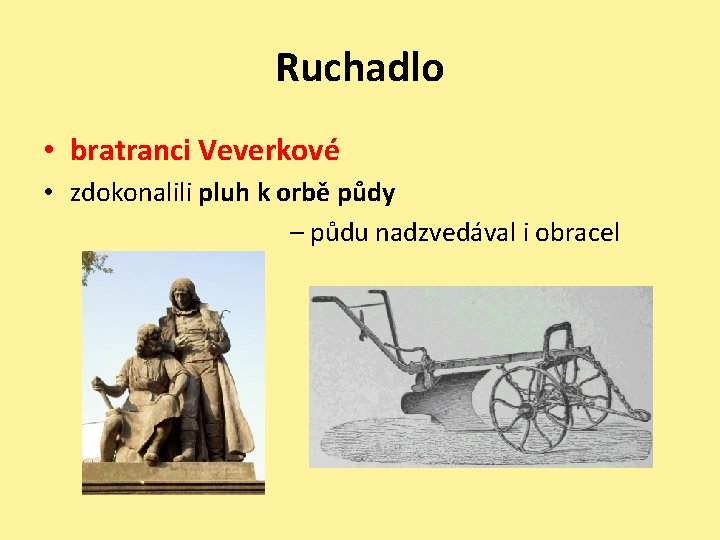 Ruchadlo

• bratranci Veverkové

• zdokonalili pluh k orbě půdy

– půdu nadzvedával i obracel